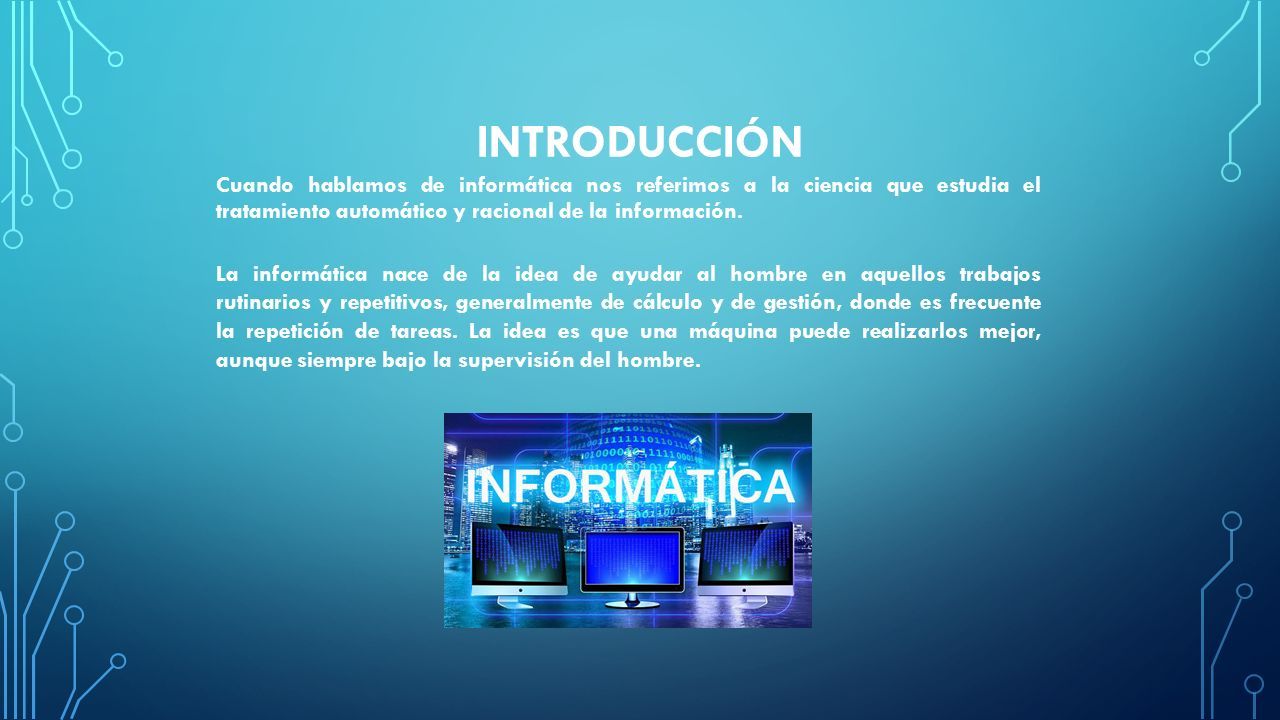 INTRODUCCIÓN

Cuando hablamos de informática nos referimos a la ciencia que estudia el tratamiento automático y racional de la información.

La informática nace de la idea de ayudar al hombre en aquellos trabajos rutinarios y repetitivos, generalmente de cálculo y de gestión, donde es frecuente la repetición de tareas. La idea es que una máquina puede realizarlos mejor, aunque siempre bajo la supervisión del hombre.

INFORMÁTICA